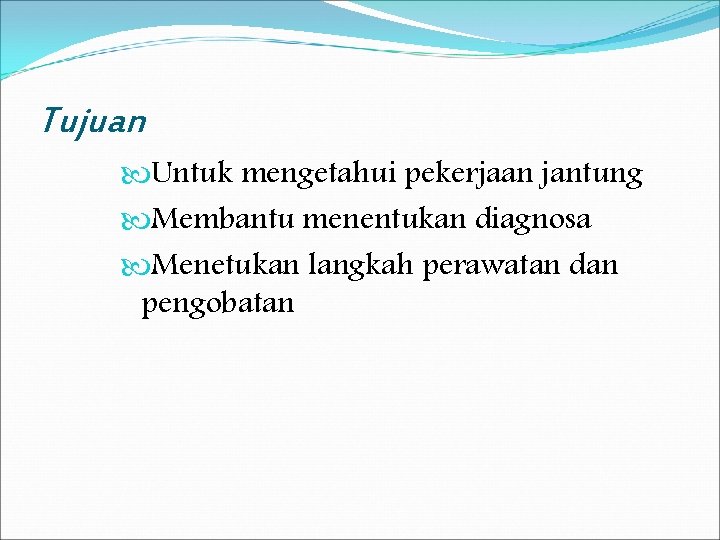 Tujuan

Untuk mengetahui pekerjaan jantung

Membantu menentukan diagnosa

Menetukan langkah perawatan dan pengobatan